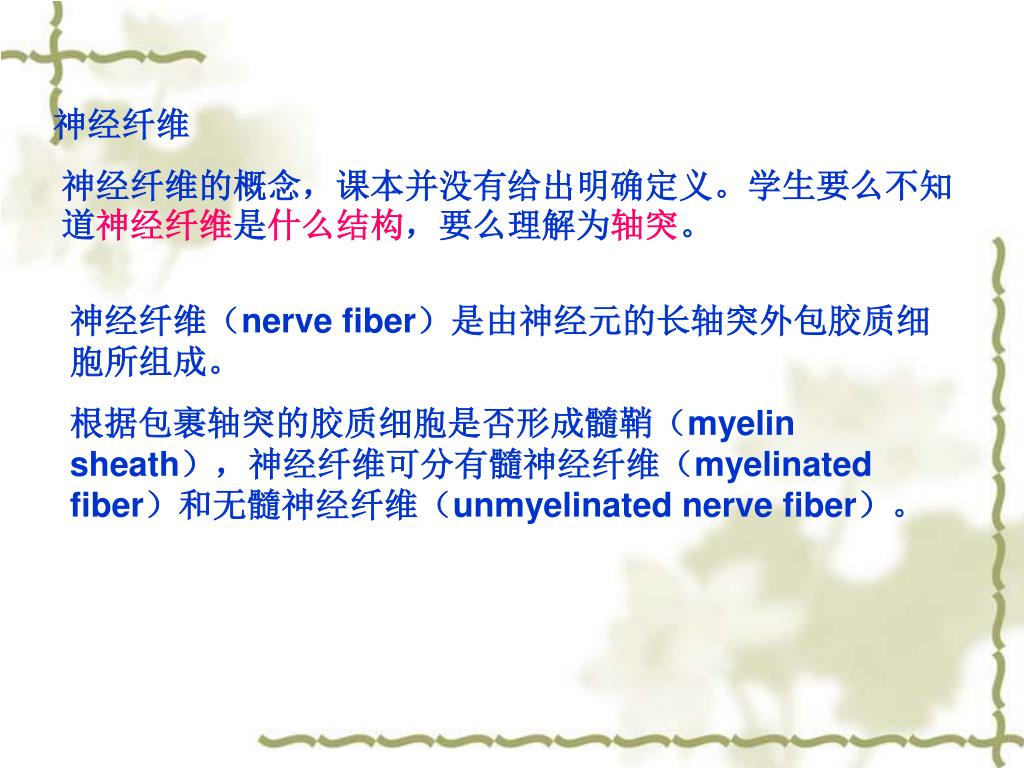 神经纤维

神经纤维的概念，课本并没有给出明确定义。学生要么不知道神经纤维是什么结构，要么理解为轴突。

神经纤维（nerve fiber）是由神经元的长轴突外包胶质细胞所组成。

根据包裹轴突的胶质细胞是否形成髓鞘（myelin sheath），神经纤维可分有髓神经纤维（myelinated fiber）和无髓神经纤维（unmyelinated nerve fiber）。